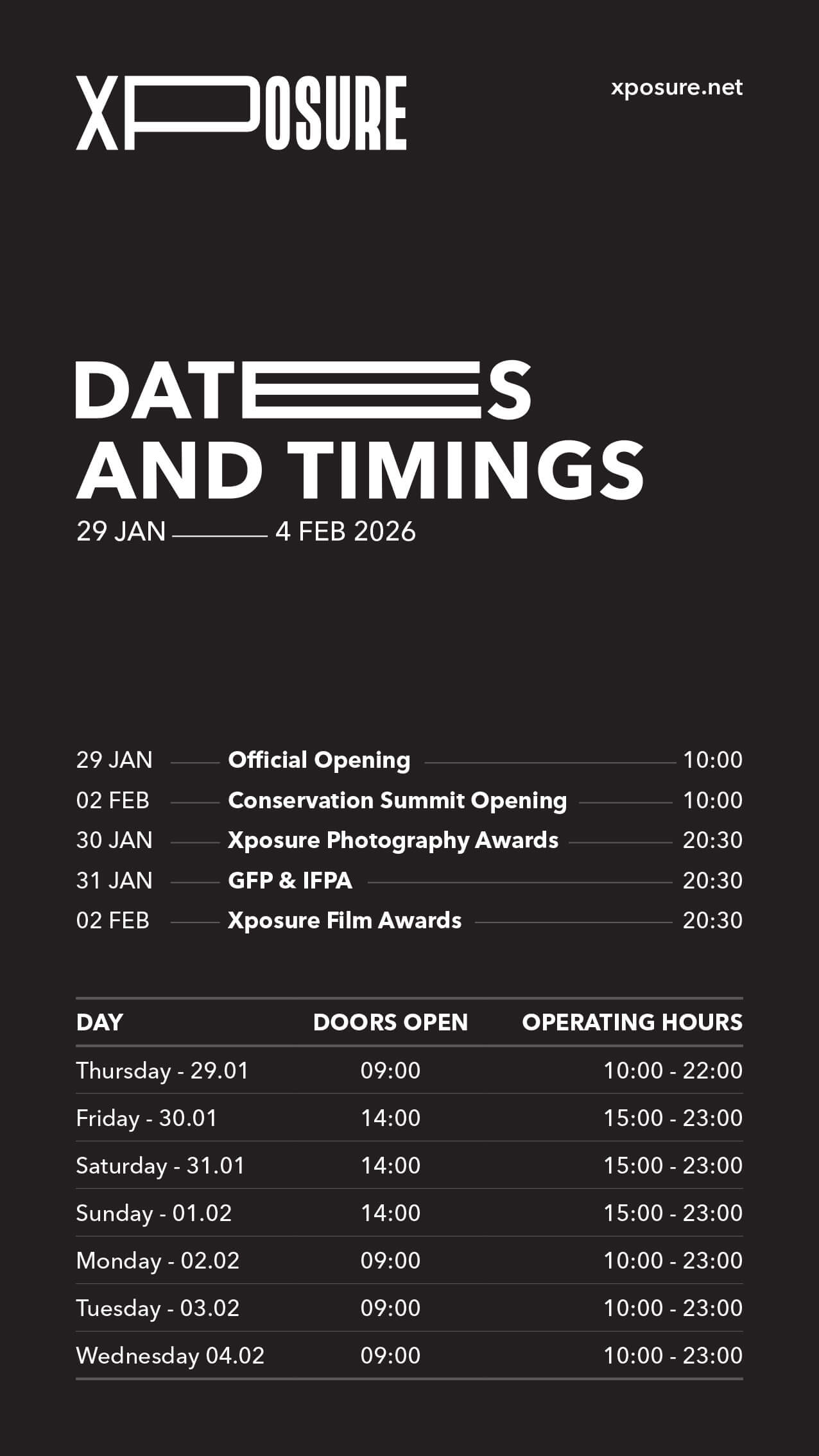 XPOSURE

xposure.net

DATES
AND TIMINGS
29 JAN — 4 FEB 2026

29 JAN — Official Opening — 10:00
02 FEB — Conservation Summit Opening — 10:00
30 JAN — Xposure Photography Awards — 20:30
31 JAN — GFP & IFPA — 20:30
02 FEB — Xposure Film Awards — 20:30

| DAY | DOORS OPEN | OPERATING HOURS |
|---|---|---|
| Thursday - 29.01 | 09:00 | 10:00 - 22:00 |
| Friday - 30.01 | 14:00 | 15:00 - 23:00 |
| Saturday - 31.01 | 14:00 | 15:00 - 23:00 |
| Sunday - 01.02 | 14:00 | 15:00 - 23:00 |
| Monday - 02.02 | 09:00 | 10:00 - 23:00 |
| Tuesday - 03.02 | 09:00 | 10:00 - 23:00 |
| Wednesday 04.02 | 09:00 | 10:00 - 23:00 |